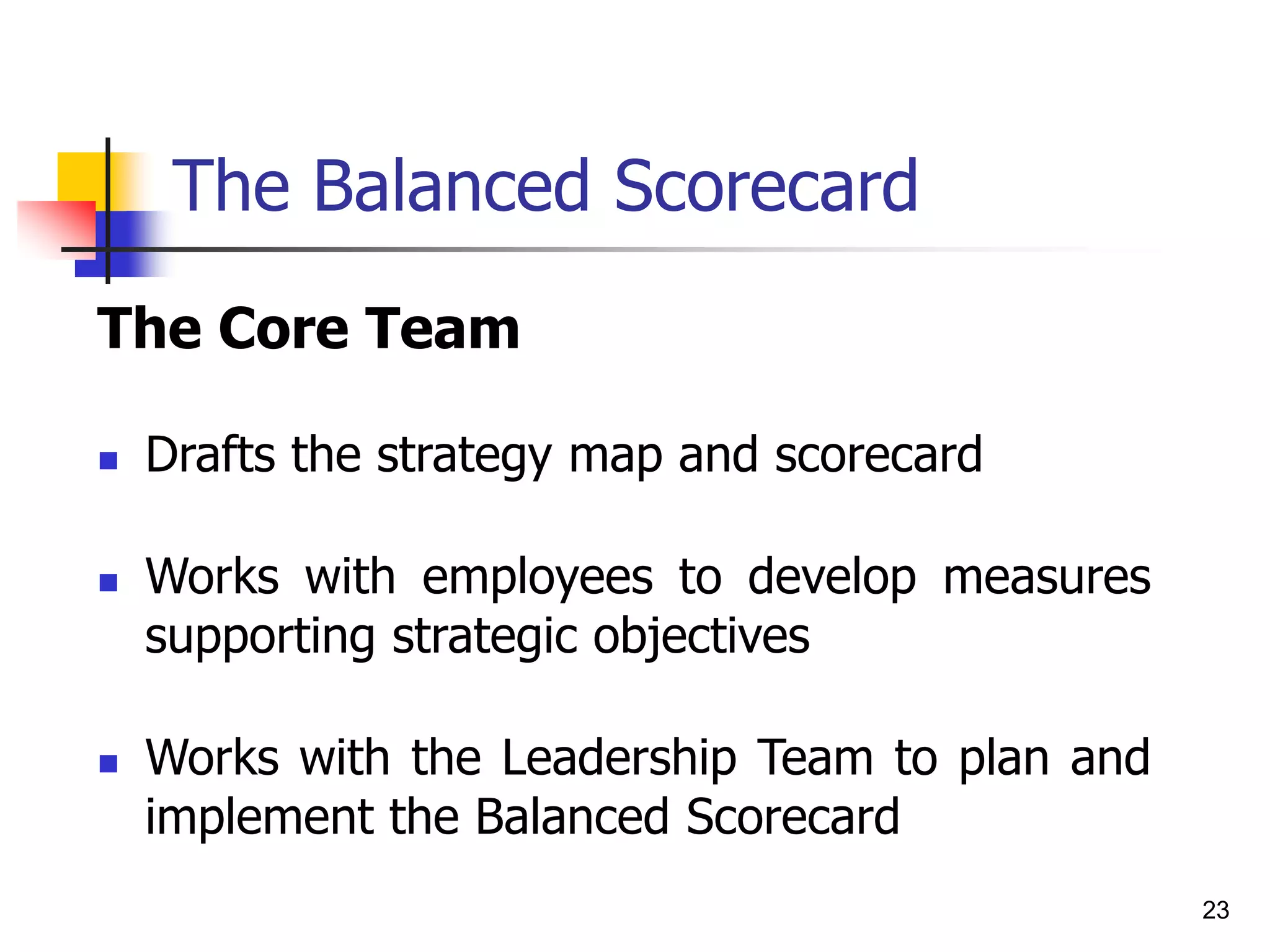 The Balanced Scorecard

The Core Team

- Drafts the strategy map and scorecard
- Works with employees to develop measures supporting strategic objectives
- Works with the Leadership Team to plan and implement the Balanced Scorecard

23